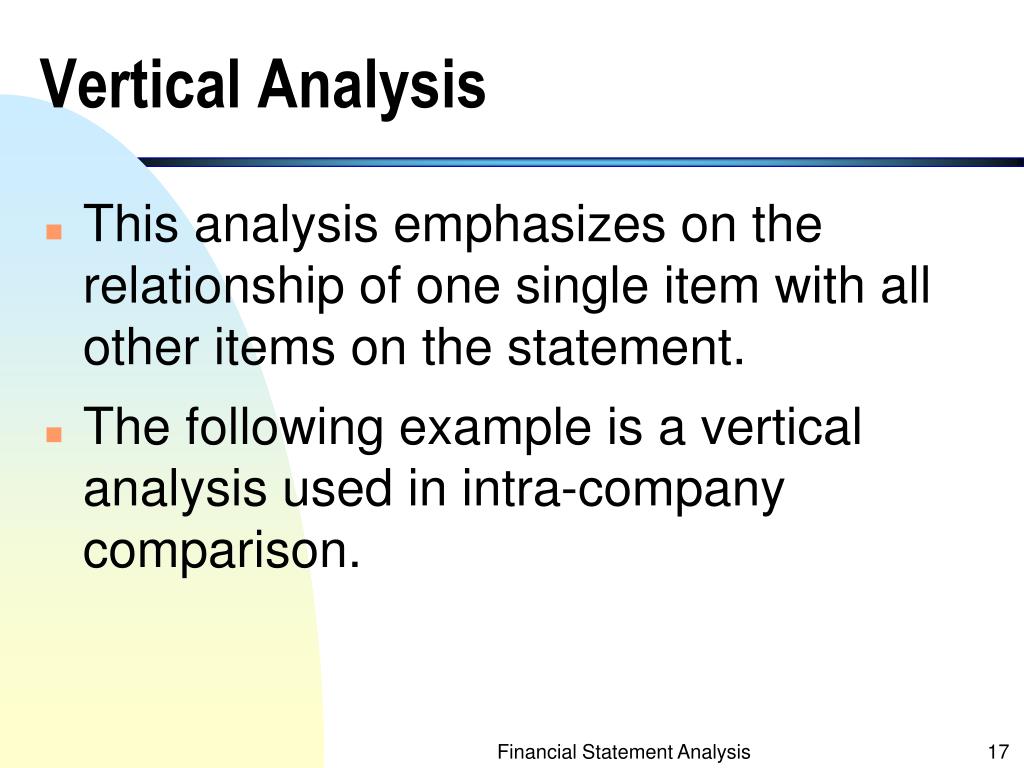 Vertical Analysis

This analysis emphasizes on the relationship of one single item with all other items on the statement.

The following example is a vertical analysis used in intra-company comparison.

Financial Statement Analysis

17